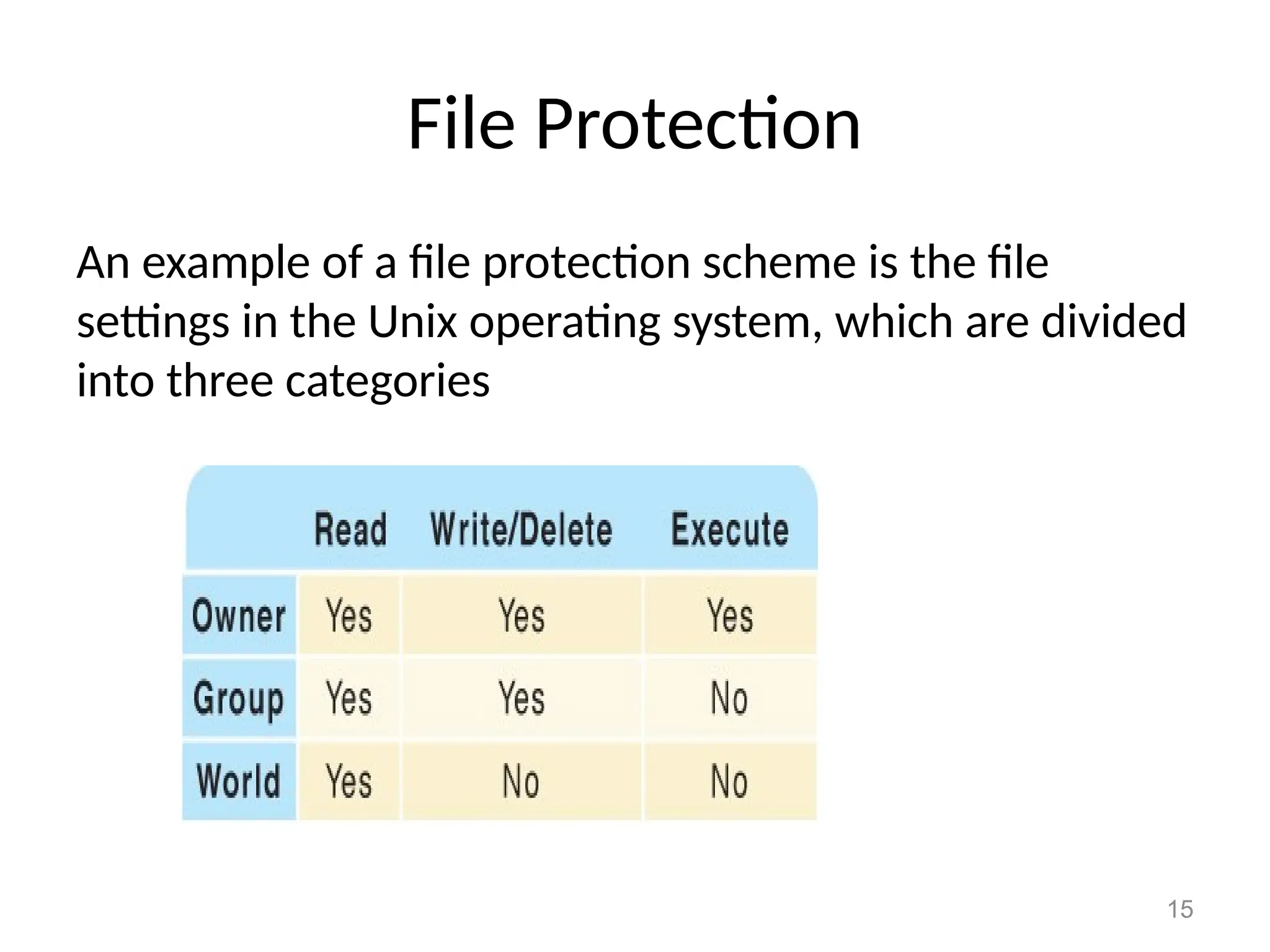 File Protection

An example of a file protection scheme is the file settings in the Unix operating system, which are divided into three categories

| | Read | Write/Delete | Execute |
|---|---|---|---|
| Owner | Yes | Yes | Yes |
| Group | Yes | Yes | No |
| World | Yes | No | No |

15